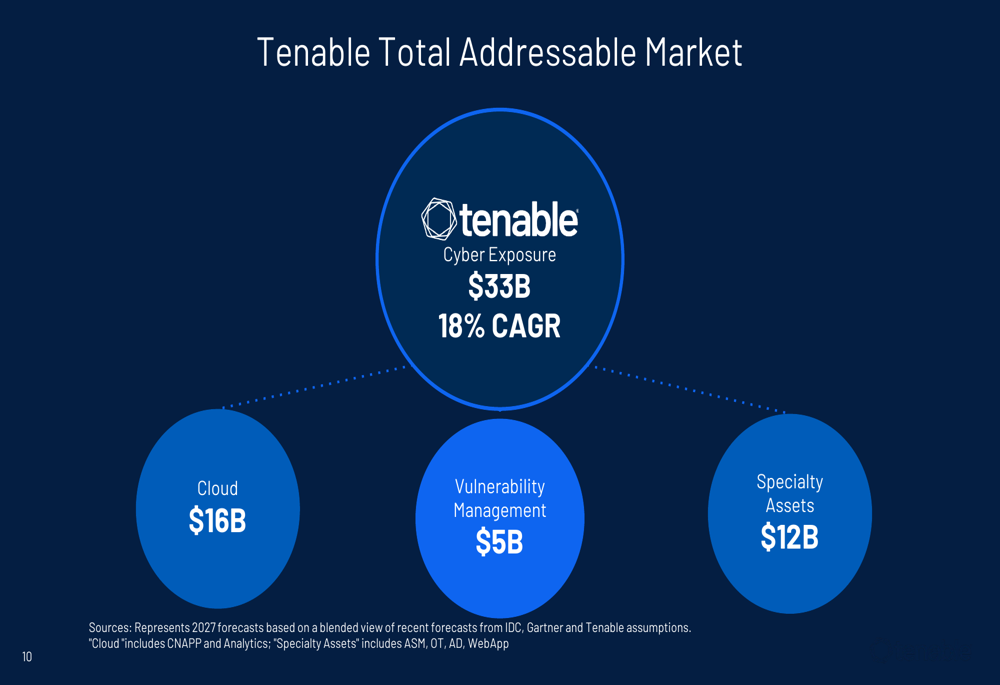 Tenable Total Addressable Market

tenable
Cyber Exposure
$33B
18% CAGR

Cloud
$16B

Vulnerability Management
$5B

Specialty Assets
$12B

Sources: Represents 2027 forecasts based on a blended view of recent forecasts from IDC, Gartner and Tenable assumptions.
"Cloud "includes CNAPP and Analytics; "Specialty Assets" includes ASM, OT, AD, WebApp

10